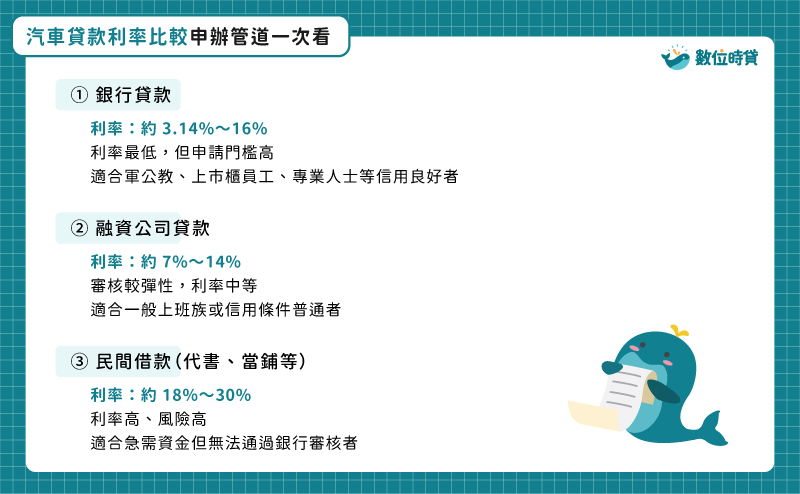 汽車貸款利率比較申辦管道一次看

數位時貸

① 銀行貸款

利率：約 3.14%～16%
利率最低，但申請門檻高
適合軍公教、上市櫃員工、專業人士等信用良好者

② 融資公司貸款

利率：約 7%～14%
審核較彈性，利率中等
適合一般上班族或信用條件普通者

③ 民間借款（代書、當鋪等）

利率：約 18%～30%
利率高、風險高
適合急需資金但無法通過銀行審核者